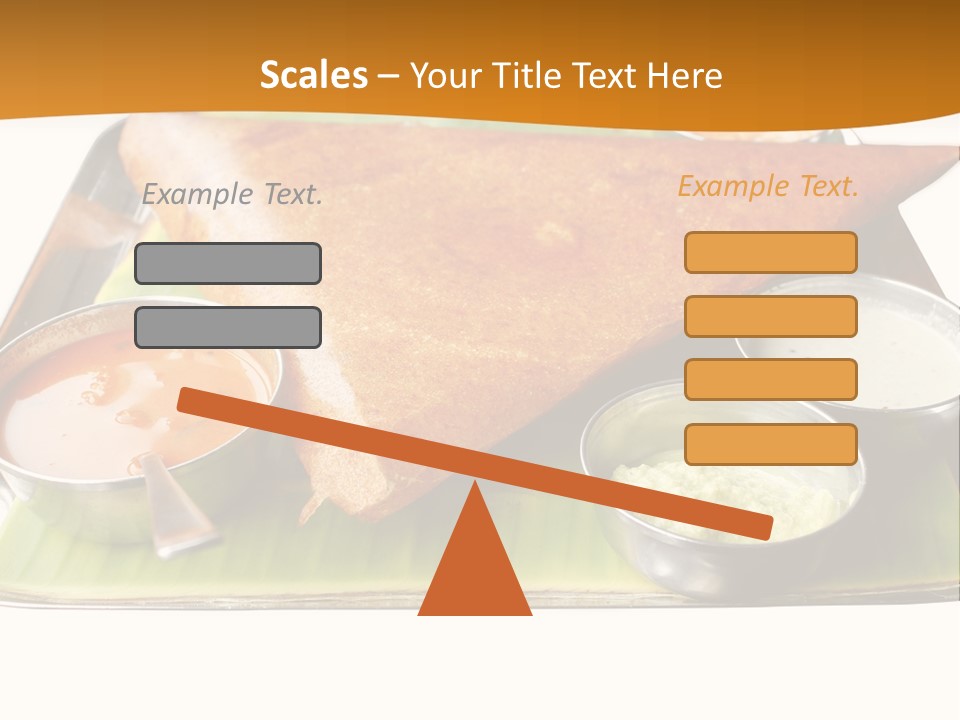 Scales – Your Title Text Here

Example Text.

Example Text.